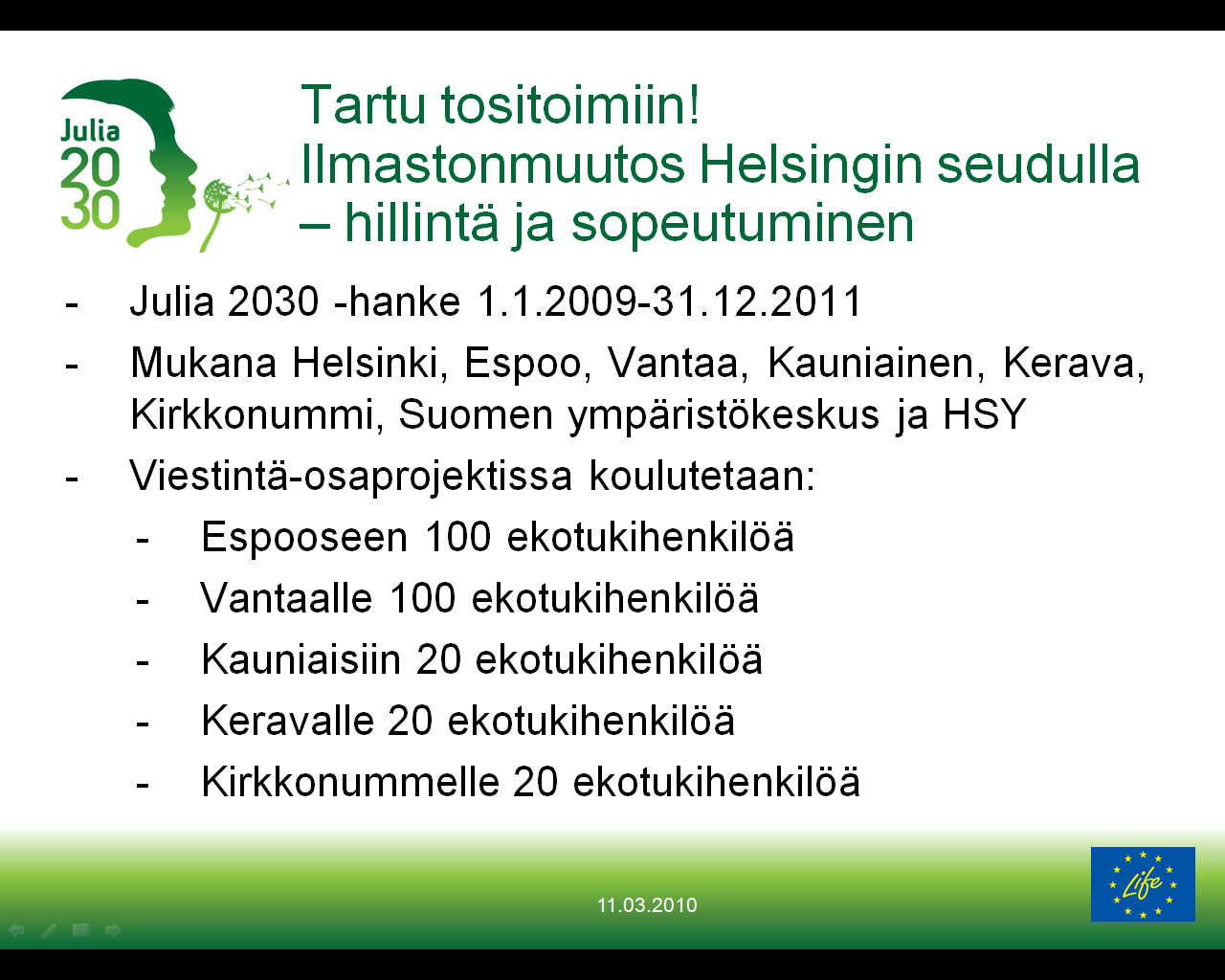 Julia 20 30

Tartu tositoimiin! Ilmastonmuutos Helsingin seudulla – hillintä ja sopeutuminen

- Julia 2030 -hanke 1.1.2009-31.12.2011
- Mukana Helsinki, Espoo, Vantaa, Kauniainen, Kerava, Kirkkonummi, Suomen ympäristökeskus ja HSY
- Viestintä-osaprojektissa koulutetaan:
    - Espooseen 100 ekotukihenkilöä
    - Vantaalle 100 ekotukihenkilöä
    - Kauniaisiin 20 ekotukihenkilöä
    - Keravalle 20 ekotukihenkilöä
    - Kirkkonummelle 20 ekotukihenkilöä

11.03.2010

Life